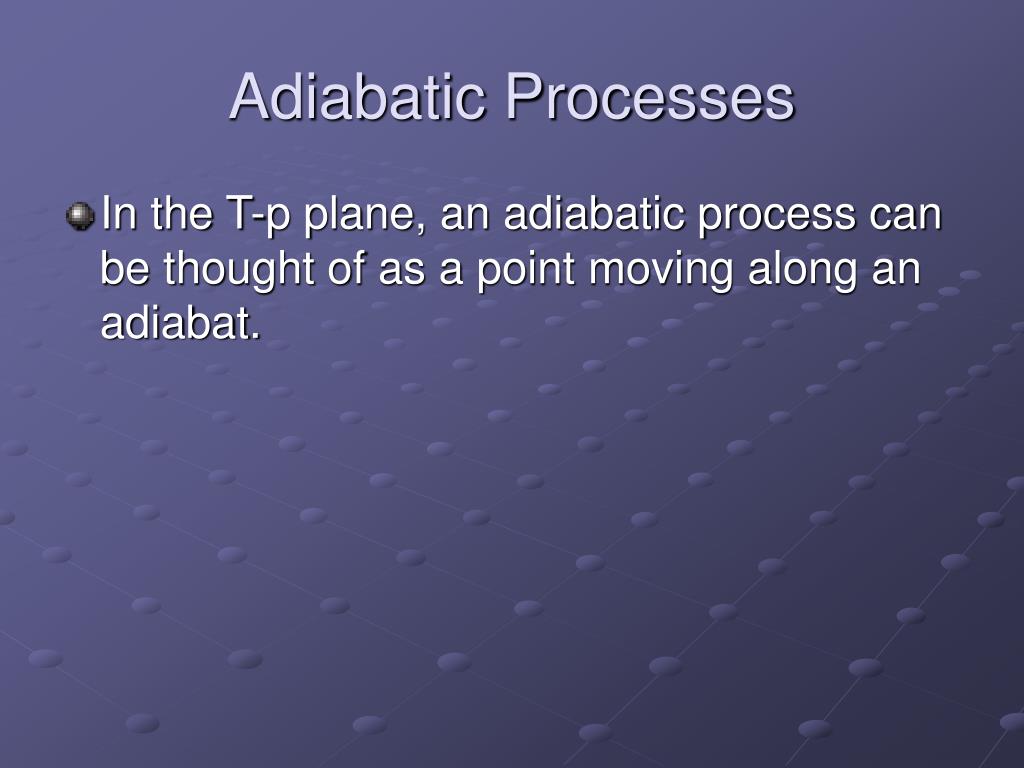 Adiabatic Processes

In the T-p plane, an adiabatic process can be thought of as a point moving along an adiabat.